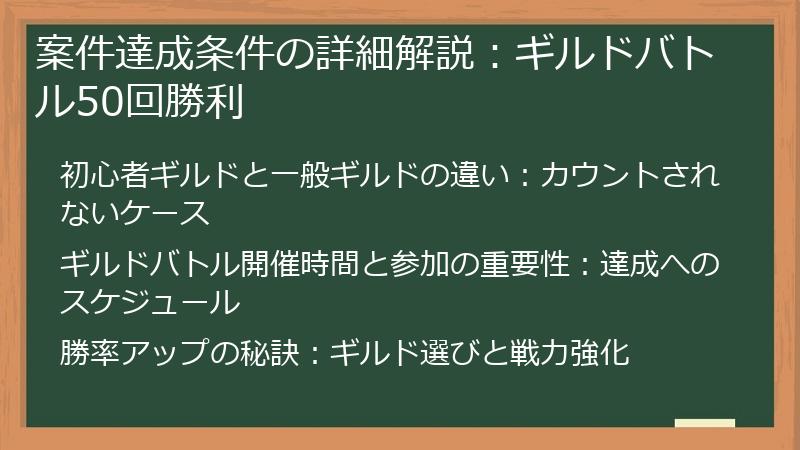 案件達成条件の詳細解説：ギルドバトル50回勝利

初心者ギルドと一般ギルドの違い：カウントされないケース

ギルドバトル開催時間と参加の重要性：達成へのスケジュール

勝率アップの秘訣：ギルド選びと戦力強化